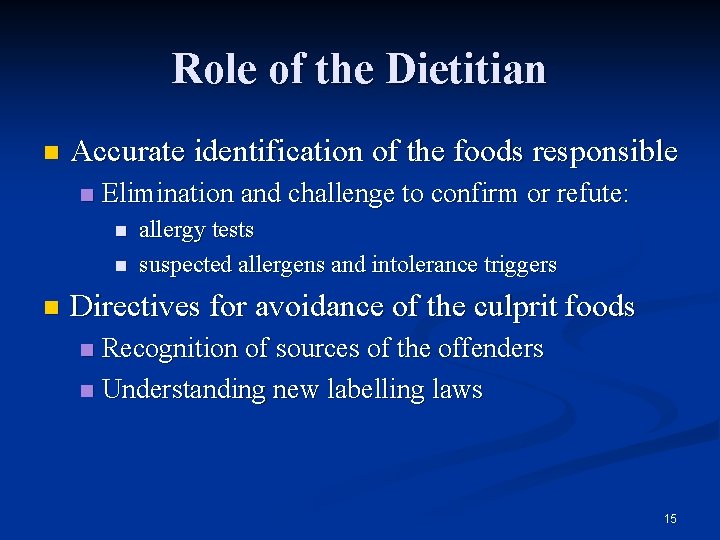 Role of the Dietitian

- Accurate identification of the foods responsible
  - Elimination and challenge to confirm or refute:
    - allergy tests
    - suspected allergens and intolerance triggers
- Directives for avoidance of the culprit foods
  - Recognition of sources of the offenders
  - Understanding new labelling laws

15